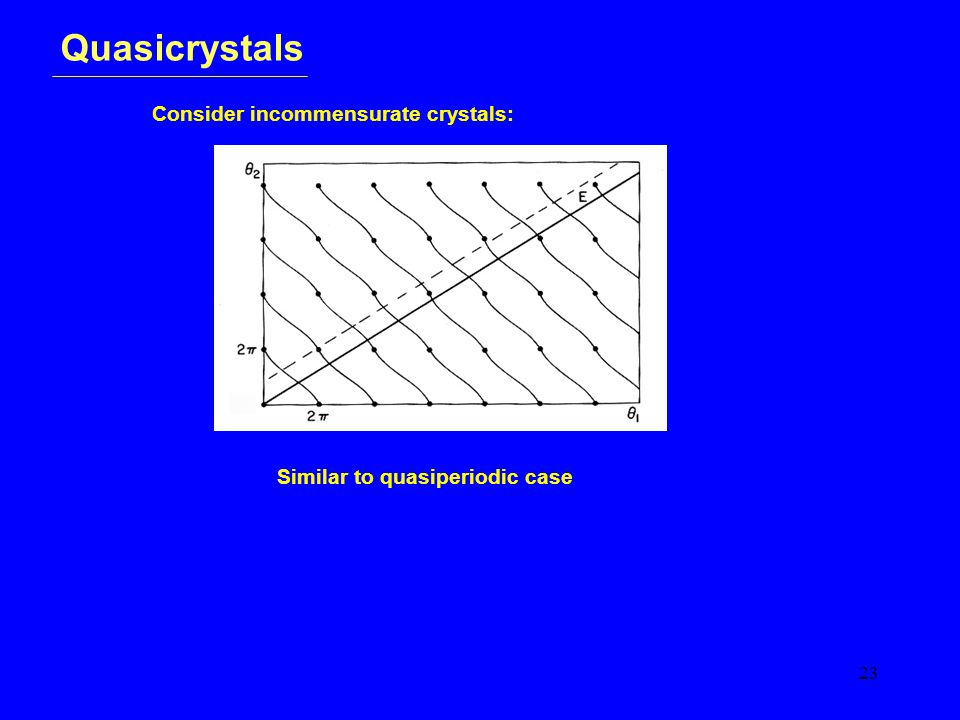 Quasicrystals

Consider incommensurate crystals:

$\theta_2$

E

$2\pi$

$2\pi$

$\theta_1$

Similar to quasiperiodic case

23